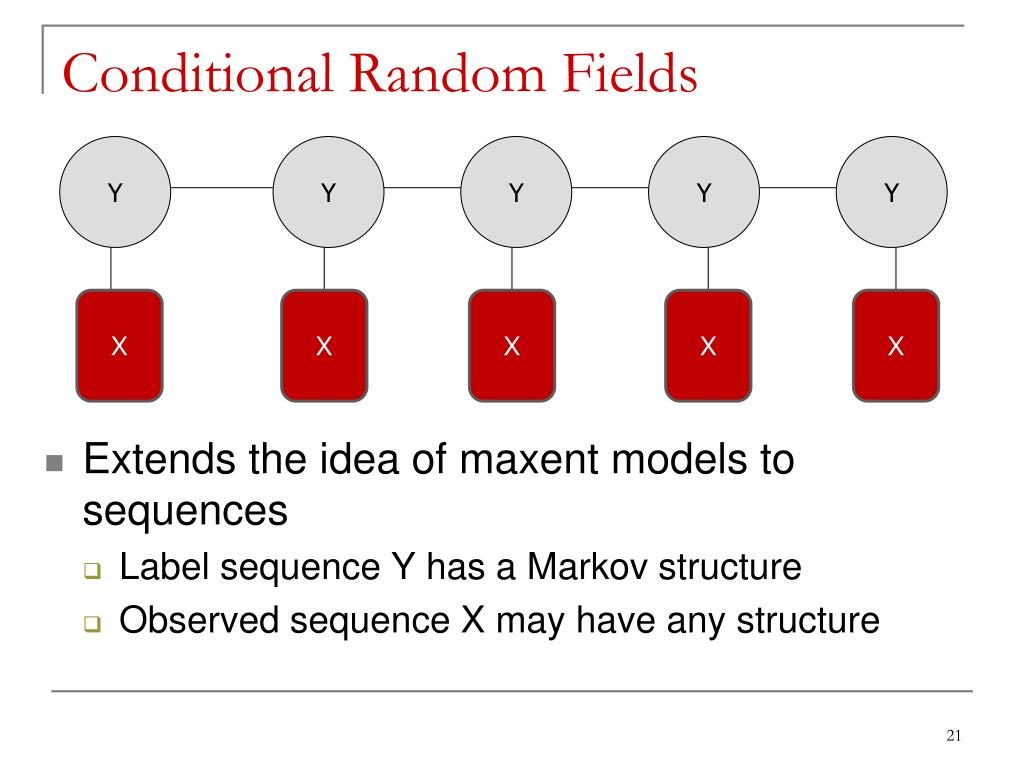 Conditional Random Fields

Y Y Y Y Y

X X X X X

Extends the idea of maxent models to sequences

Label sequence Y has a Markov structure

Observed sequence X may have any structure

21